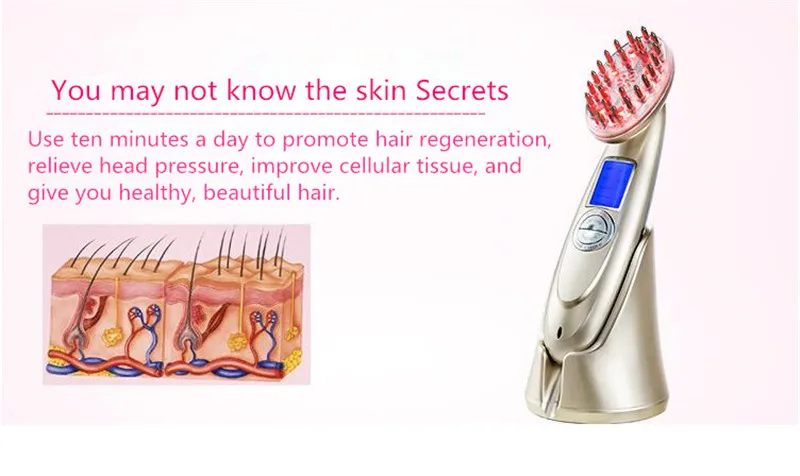 You may not know the skin Secrets

Use ten minutes a day to promote hair regeneration, relieve head pressure, improve cellular tissue, and give you healthy, beautiful hair.